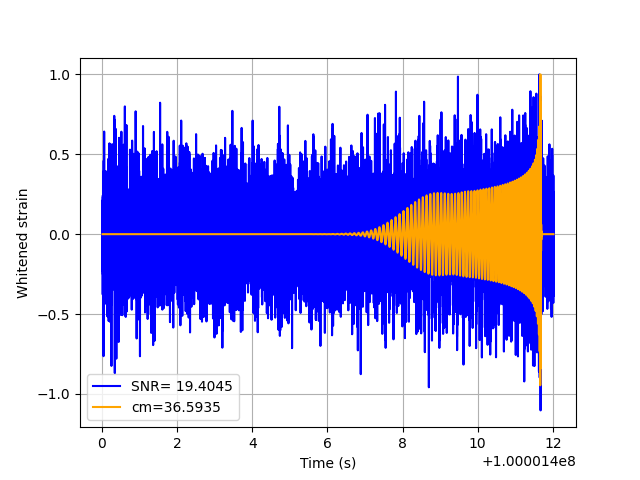 1.0
0.5
0.0
−0.5
−1.0

Whitened strain

SNR= 19.4045
cm=36.5935

0
2
4
6
8
10
12
Time (s)
+1.000014e8